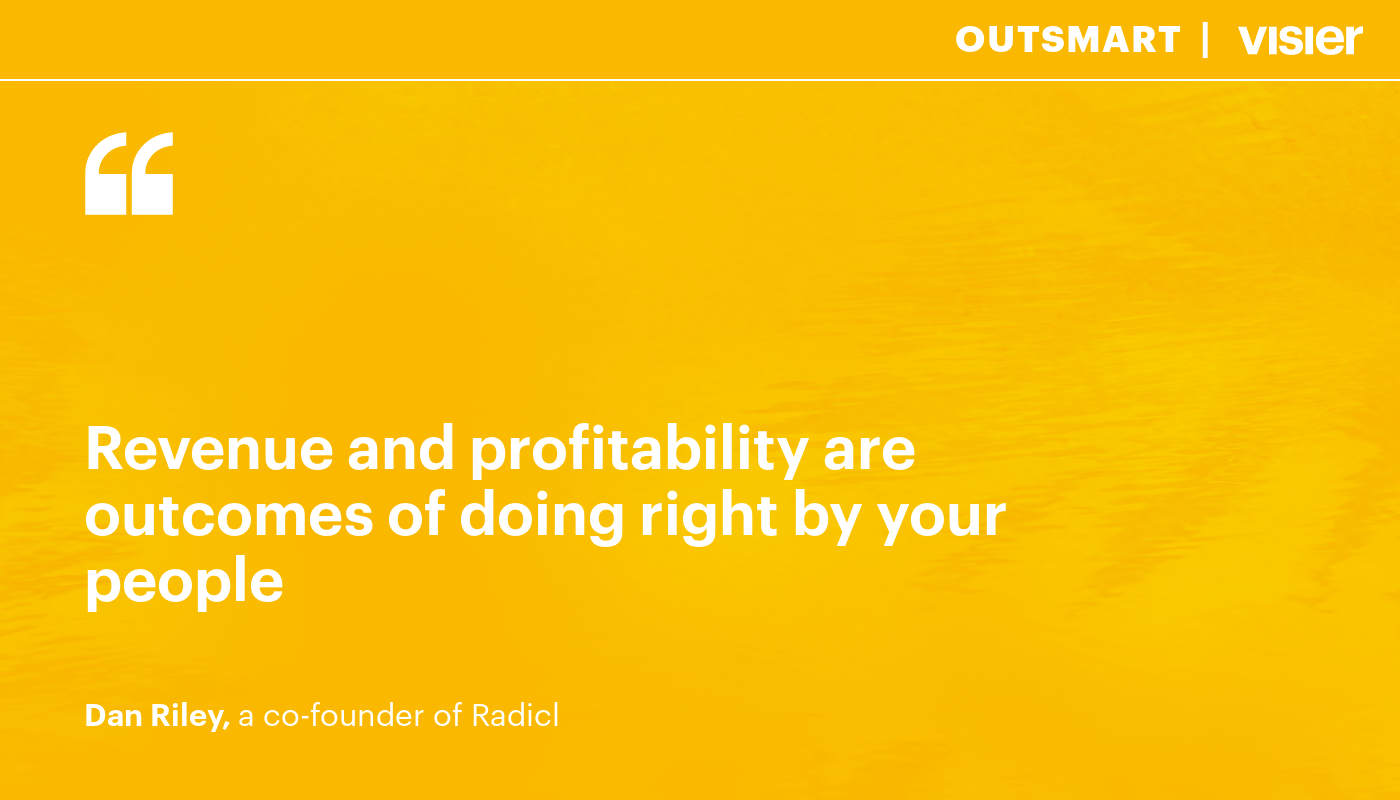 OUTSMART | VISIER

“

Revenue and profitability are outcomes of doing right by your people

Dan Riley, a co-founder of Radicl